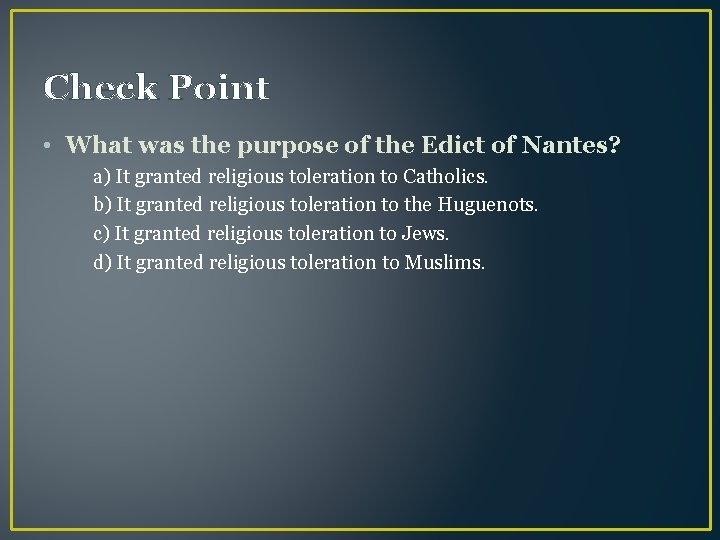 Check Point

• What was the purpose of the Edict of Nantes?

a) It granted religious toleration to Catholics.
b) It granted religious toleration to the Huguenots.
c) It granted religious toleration to Jews.
d) It granted religious toleration to Muslims.